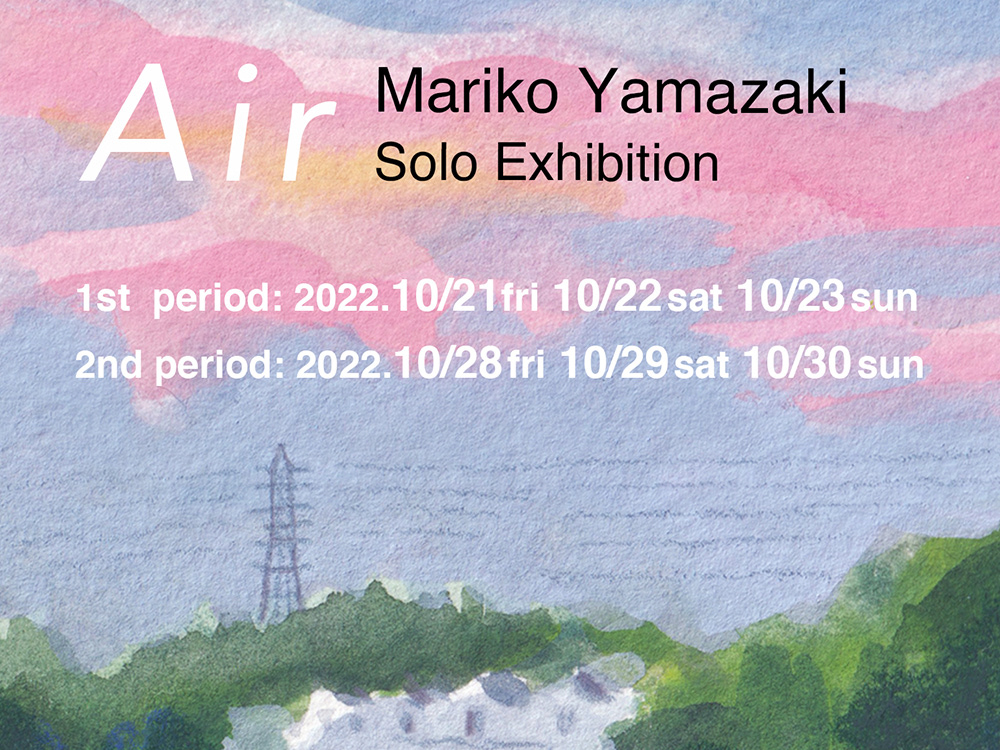 Air

Mariko Yamazaki
Solo Exhibition

1st period: 2022.10/21 fri 10/22 sat 10/23 sun
2nd period: 2022.10/28 fri 10/29 sat 10/30 sun